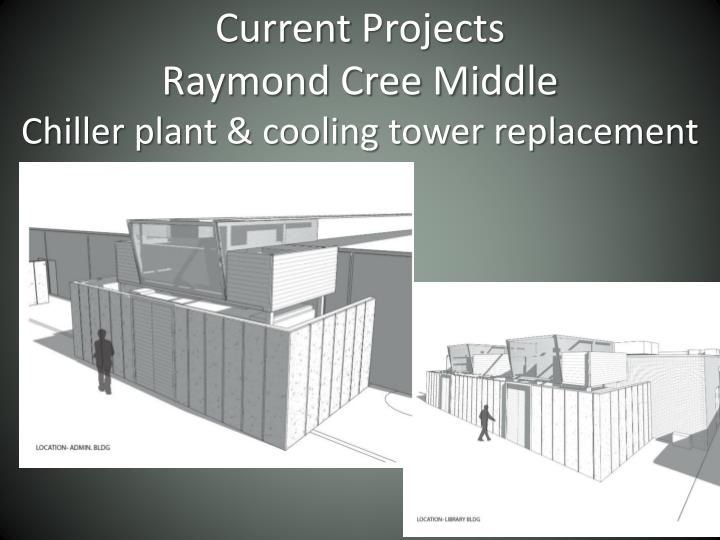 Current Projects
Raymond Cree Middle
Chiller plant & cooling tower replacement

LOCATION- ADMIN. BLDG

LOCATION- LIBRARY BLDG